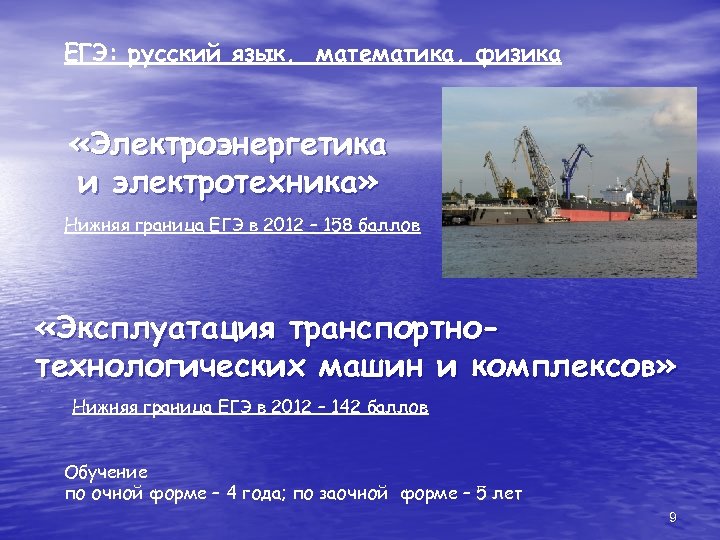 ЕГЭ: русский язык, математика, физика

«Электроэнергетика и электротехника»

Нижняя граница ЕГЭ в 2012 – 158 баллов

«Эксплуатация транспортно-технологических машин и комплексов»

Нижняя граница ЕГЭ в 2012 – 142 баллов

Обучение
по очной форме – 4 года; по заочной форме – 5 лет

9